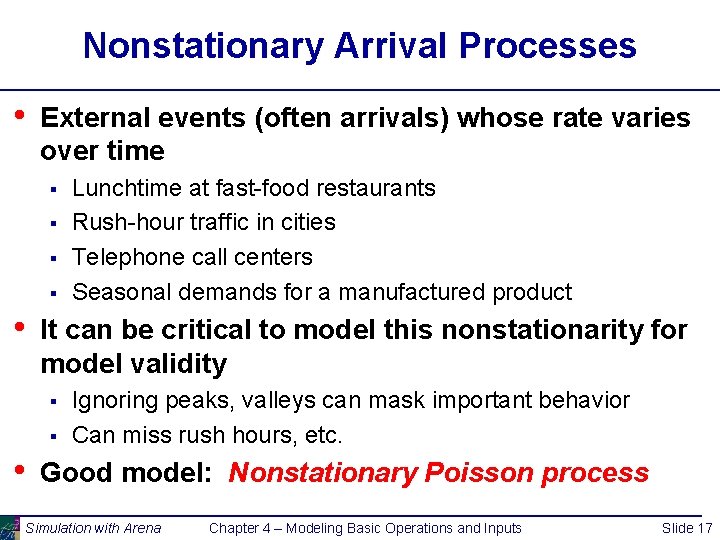 Nonstationary Arrival Processes

• External events (often arrivals) whose rate varies over time
  ▪ Lunchtime at fast-food restaurants
  ▪ Rush-hour traffic in cities
  ▪ Telephone call centers
  ▪ Seasonal demands for a manufactured product

• It can be critical to model this nonstationarity for model validity
  ▪ Ignoring peaks, valleys can mask important behavior
  ▪ Can miss rush hours, etc.

• Good model: Nonstationary Poisson process

Simulation with Arena    Chapter 4 – Modeling Basic Operations and Inputs    Slide 17